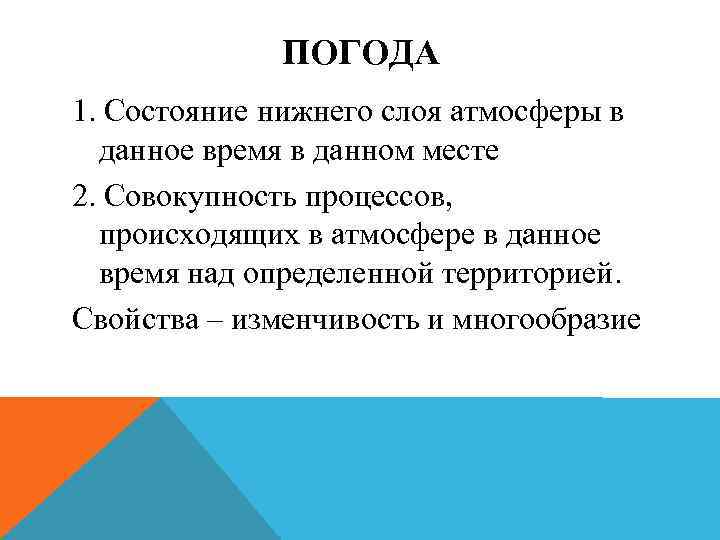 ПОГОДА

1. Состояние нижнего слоя атмосферы в данное время в данном месте

2. Совокупность процессов, происходящих в атмосфере в данное время над определенной территорией.

Свойства – изменчивость и многообразие